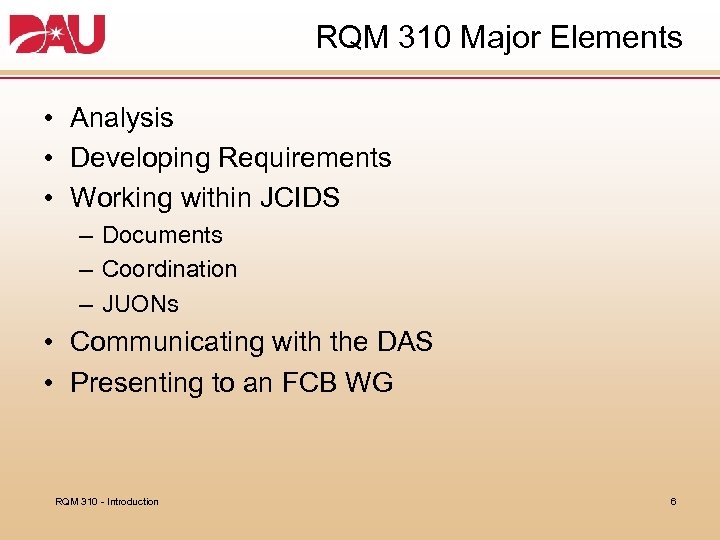 DAU

RQM 310 Major Elements

• Analysis
• Developing Requirements
• Working within JCIDS
– Documents
– Coordination
– JUONs
• Communicating with the DAS
• Presenting to an FCB WG

RQM 310 - Introduction

6